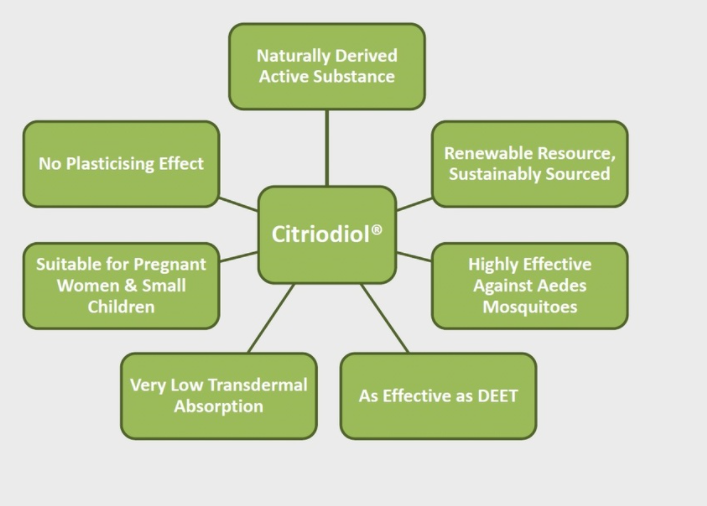 Naturally Derived Active Substance

No Plasticising Effect

Renewable Resource, Sustainably Sourced

Citriodiol®

Suitable for Pregnant Women & Small Children

Highly Effective Against Aedes Mosquitoes

Very Low Transdermal Absorption

As Effective as DEET